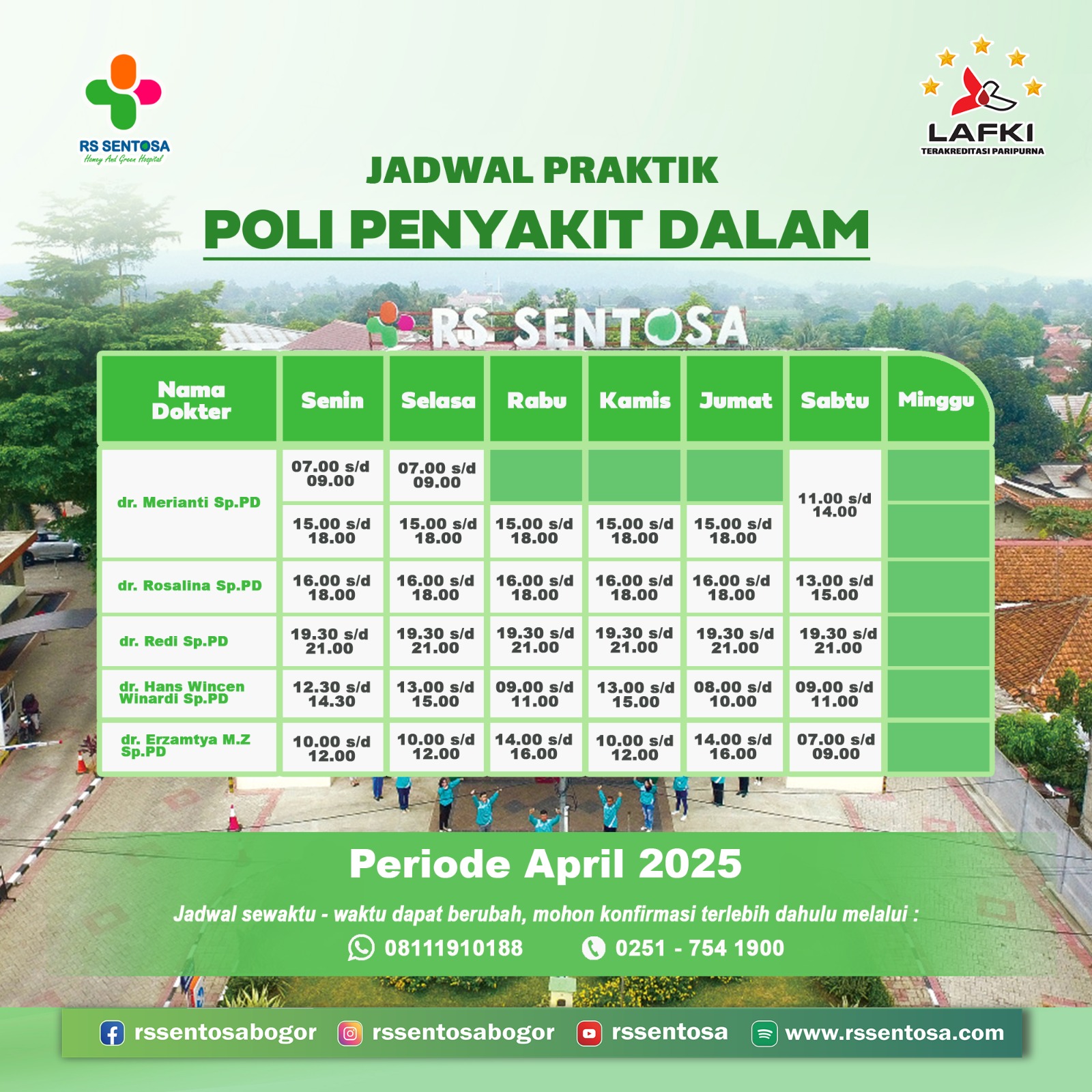 RS SENTOSA
Homey And Green Hospital

LAFKI
TERAKREDITASI PARIPURNA

JADWAL PRAKTIK
POLI PENYAKIT DALAM

RS SENTOSA

| Nama Dokter | Senin | Selasa | Rabu | Kamis | Jumat | Sabtu | Minggu |
|---|---|---|---|---|---|---|---|
| dr. Merianti Sp.PD | 07.00 s/d 09.00 | 07.00 s/d 09.00 | | | | 11.00 s/d 14.00 | |
| | 15.00 s/d 18.00 | 15.00 s/d 18.00 | 15.00 s/d 18.00 | 15.00 s/d 18.00 | 15.00 s/d 18.00 | | |
| dr. Rosalina Sp.PD | 16.00 s/d 18.00 | 16.00 s/d 18.00 | 16.00 s/d 18.00 | 16.00 s/d 18.00 | 16.00 s/d 18.00 | 13.00 s/d 15.00 | |
| dr. Redi Sp.PD | 19.30 s/d 21.00 | 19.30 s/d 21.00 | 19.30 s/d 21.00 | 19.30 s/d 21.00 | 19.30 s/d 21.00 | 19.30 s/d 21.00 | |
| dr. Hans Wincen Winardi Sp.PD | 12.30 s/d 14.30 | 13.00 s/d 15.00 | 09.00 s/d 11.00 | 13.00 s/d 15.00 | 08.00 s/d 10.00 | 09.00 s/d 11.00 | |
| dr. Erzamtya M.Z Sp.PD | 10.00 s/d 12.00 | 10.00 s/d 12.00 | 14.00 s/d 16.00 | 10.00 s/d 12.00 | 14.00 s/d 16.00 | 07.00 s/d 09.00 | |

Periode April 2025

Jadwal sewaktu - waktu dapat berubah, mohon konfirmasi terlebih dahulu melalui :
08111910188 0251 - 754 1900

rssentosabogor rssentosabogor rssentosa www.rssentosa.com